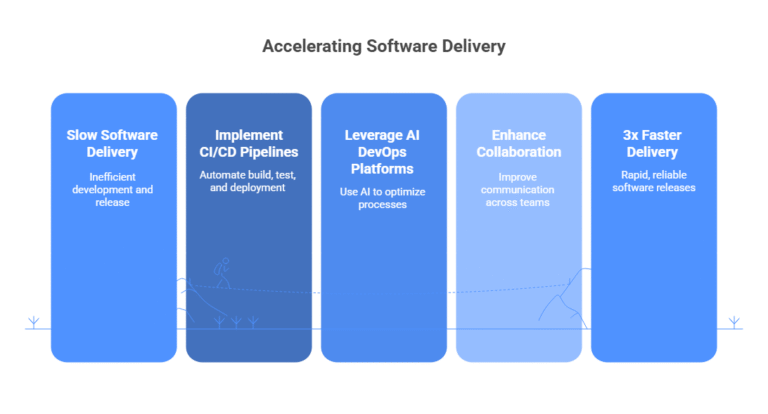 Accelerating Software Delivery

Slow Software Delivery

Inefficient development and release

Implement CI/CD Pipelines

Automate build, test, and deployment

Leverage AI DevOps Platforms

Use AI to optimize processes

Enhance Collaboration

Improve communication across teams

3x Faster Delivery

Rapid, reliable software releases